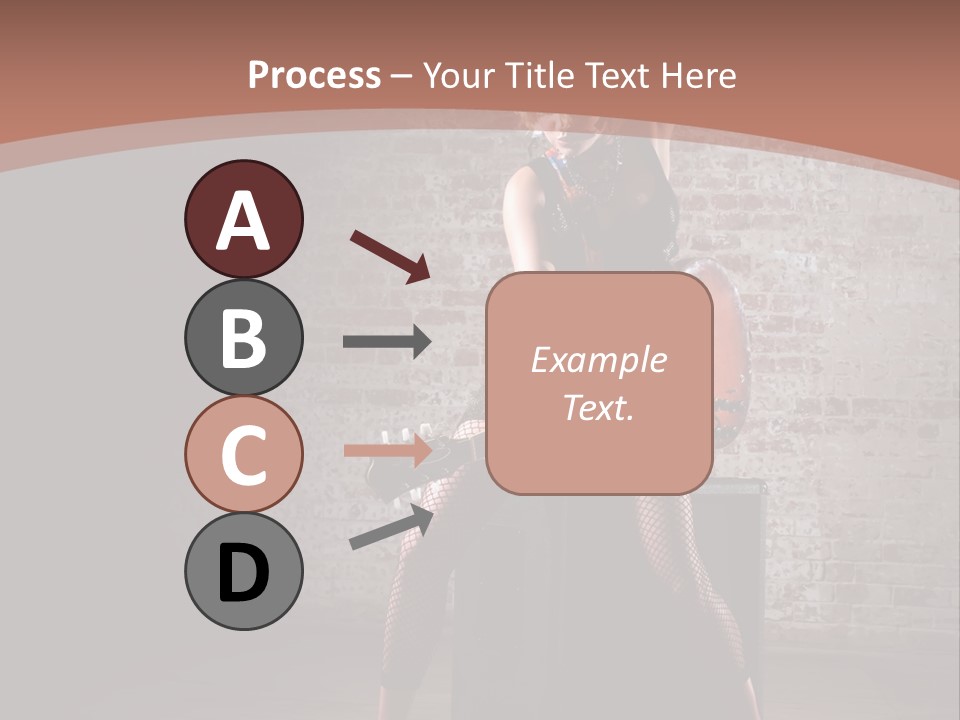 Process – Your Title Text Here

A

B

C

D

Example Text.